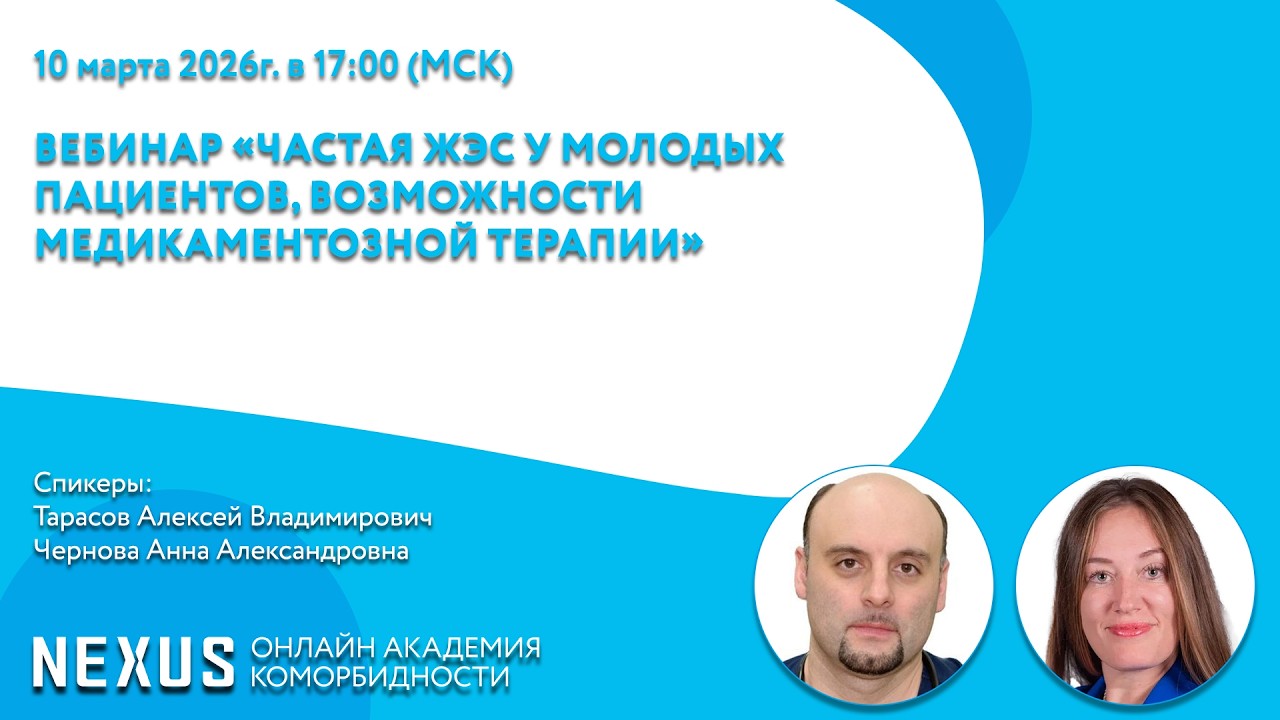 10 марта 2026г. в 17:00 (МСК)

ВЕБИНАР «ЧАСТАЯ ЖЭС У МОЛОДЫХ ПАЦИЕНТОВ, ВОЗМОЖНОСТИ МЕДИКАМЕНТОЗНОЙ ТЕРАПИИ»

Спикеры:
Тарасов Алексей Владимирович
Чернова Анна Александровна

NEXUS ОНЛАЙН АКАДЕМИЯ КОМОРБИДНОСТИ